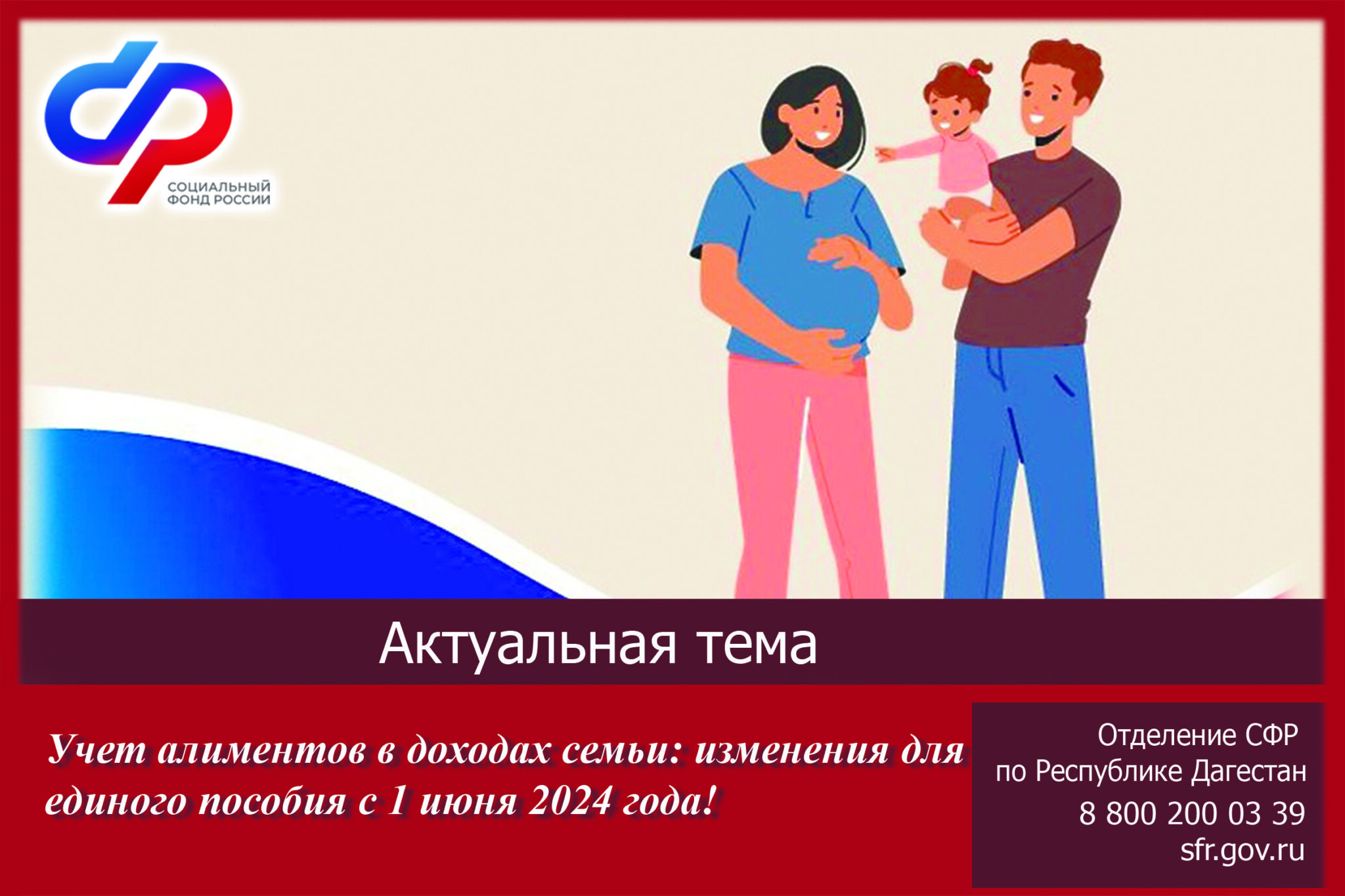 СОЦИАЛЬНЫЙ ФОНД РОССИИ

Актуальная тема

Учет алиментов в доходах семьи: изменения для единого пособия с 1 июня 2024 года!

Отделение СФР по Республике Дагестан
8 800 200 03 39
sfr.gov.ru